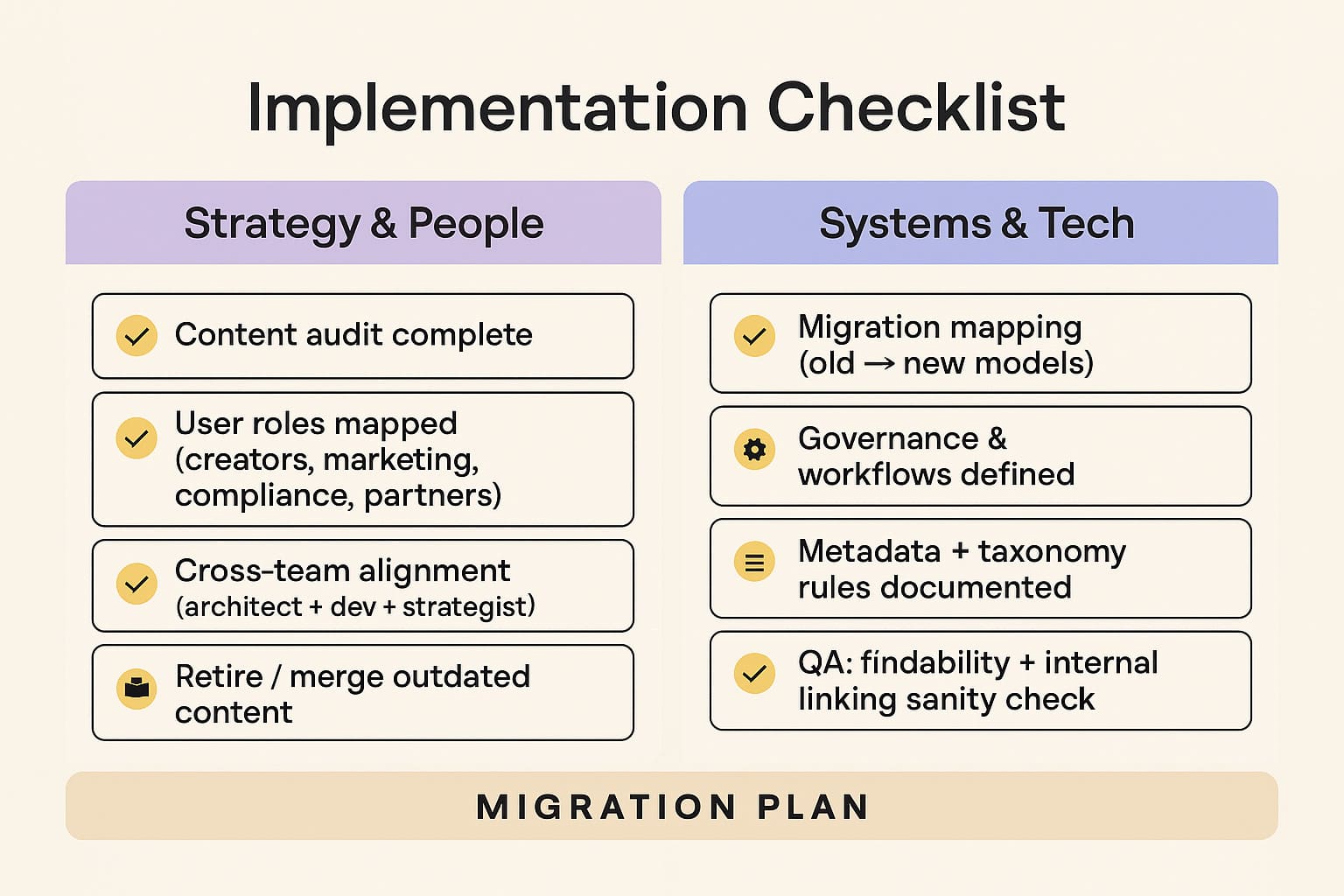 Implementation Checklist

Strategy & People

Content audit complete

User roles mapped (creators, marketing, compliance, partners)

Cross-team alignment (architect + dev + strategist)

Retire / merge outdated content

Systems & Tech

Migration mapping (old → new models)

Governance & workflows defined

Metadata + taxonomy rules documented

QA: findability + internal linking sanity check

MIGRATION PLAN